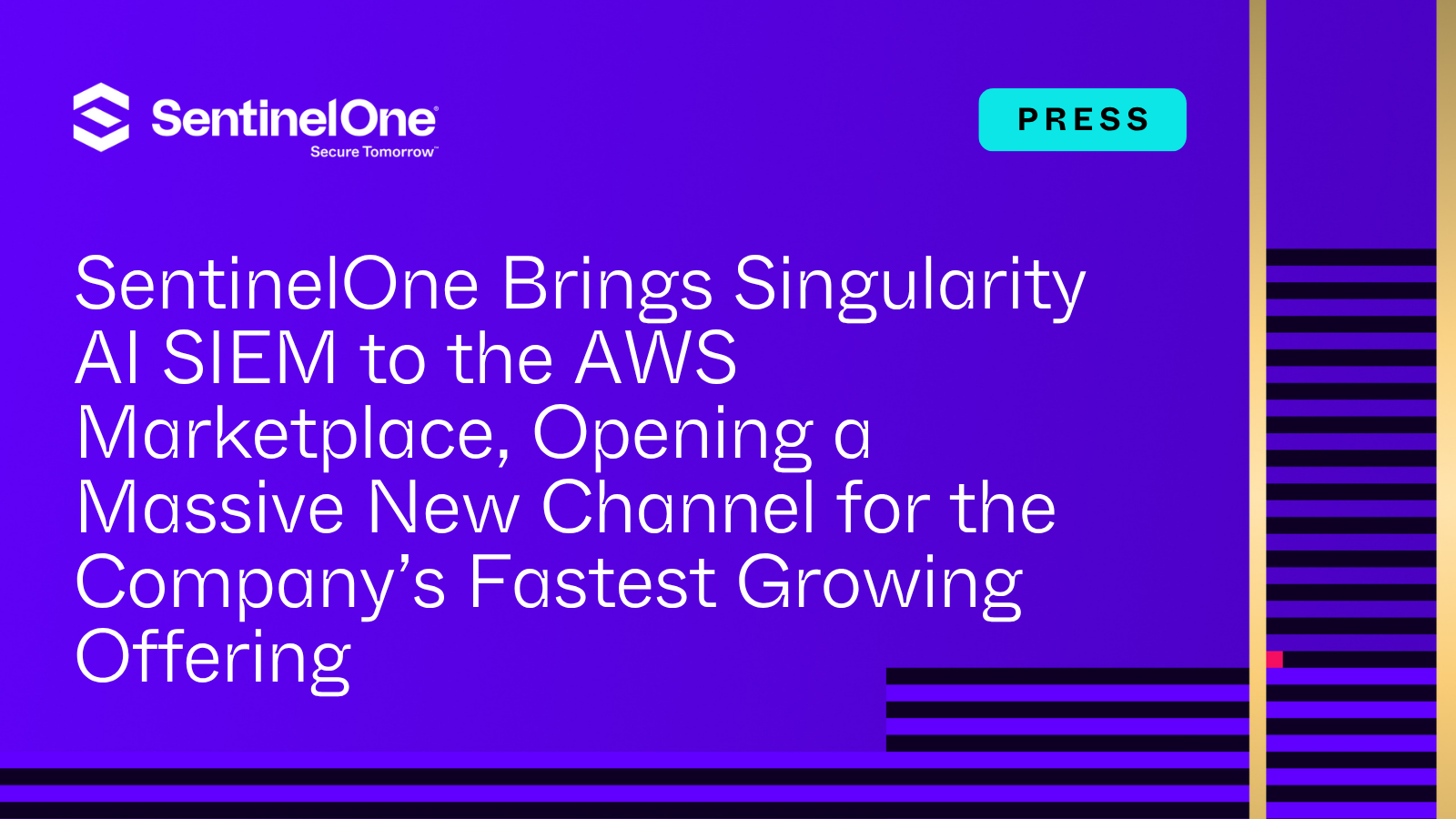 SentinelOne®
Secure Tomorrow™

PRESS

SentinelOne Brings Singularity AI SIEM to the AWS Marketplace, Opening a Massive New Channel for the Company's Fastest Growing Offering